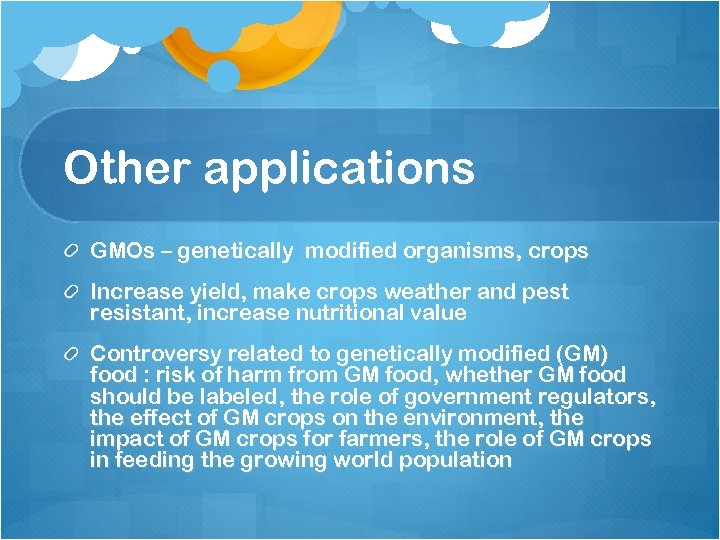 Other applications

GMOs – genetically  modified organisms, crops

Increase yield, make crops weather and pest resistant, increase nutritional value

Controversy related to genetically modified (GM) food : risk of harm from GM food, whether GM food should be labeled, the role of government regulators, the effect of GM crops on the environment, the impact of GM crops for farmers, the role of GM crops in feeding the growing world population